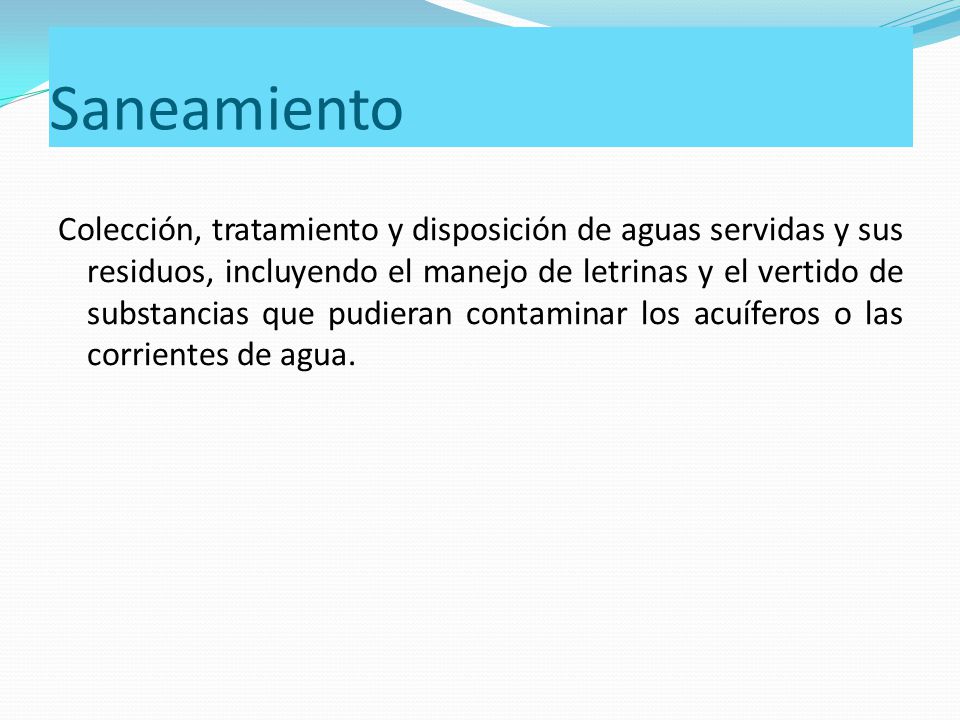 Saneamiento

Colección, tratamiento y disposición de aguas servidas y sus residuos, incluyendo el manejo de letrinas y el vertido de substancias que pudieran contaminar los acuíferos o las corrientes de agua.